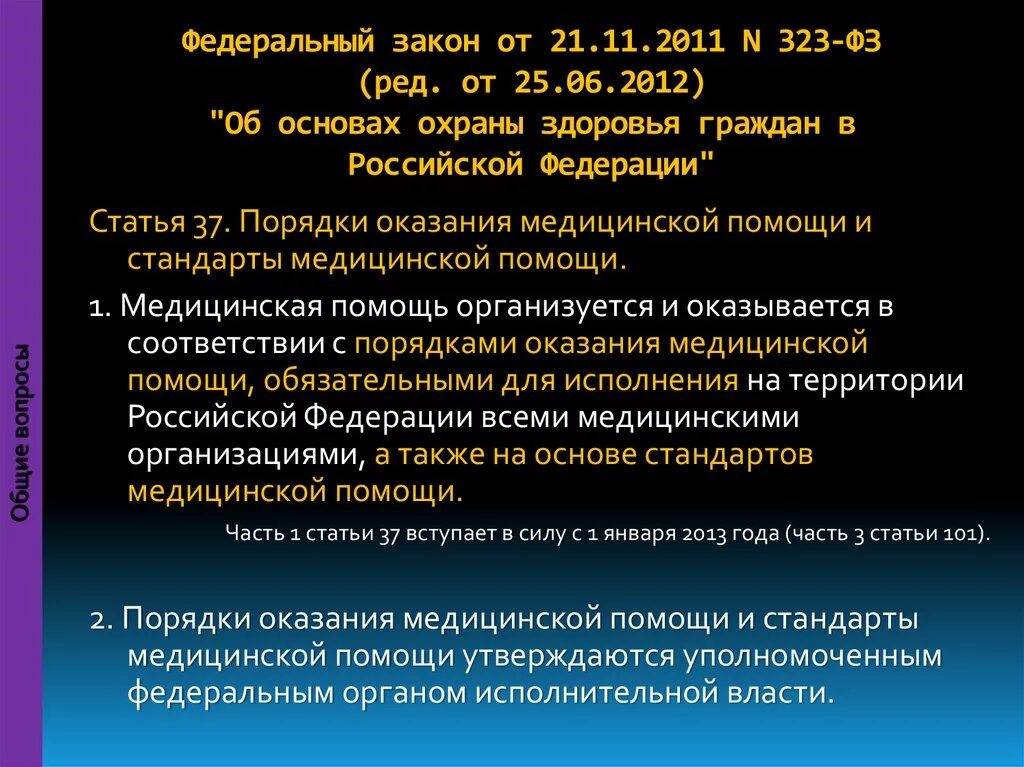 Федеральный закон от 21.11.2011 N 323-ФЗ (ред. от 25.06.2012) "Об основах охраны здоровья граждан в Российской Федерации"

Статья 37. Порядки оказания медицинской помощи и стандарты медицинской помощи.

1. Медицинская помощь организуется и оказывается в соответствии с порядками оказания медицинской помощи, обязательными для исполнения на территории Российской Федерации всеми медицинскими организациями, а также на основе стандартов медицинской помощи.

Часть 1 статьи 37 вступает в силу с 1 января 2013 года (часть 3 статьи 101).

2. Порядки оказания медицинской помощи и стандарты медицинской помощи утверждаются уполномоченным федеральным органом исполнительной власти.

Общие вопросы